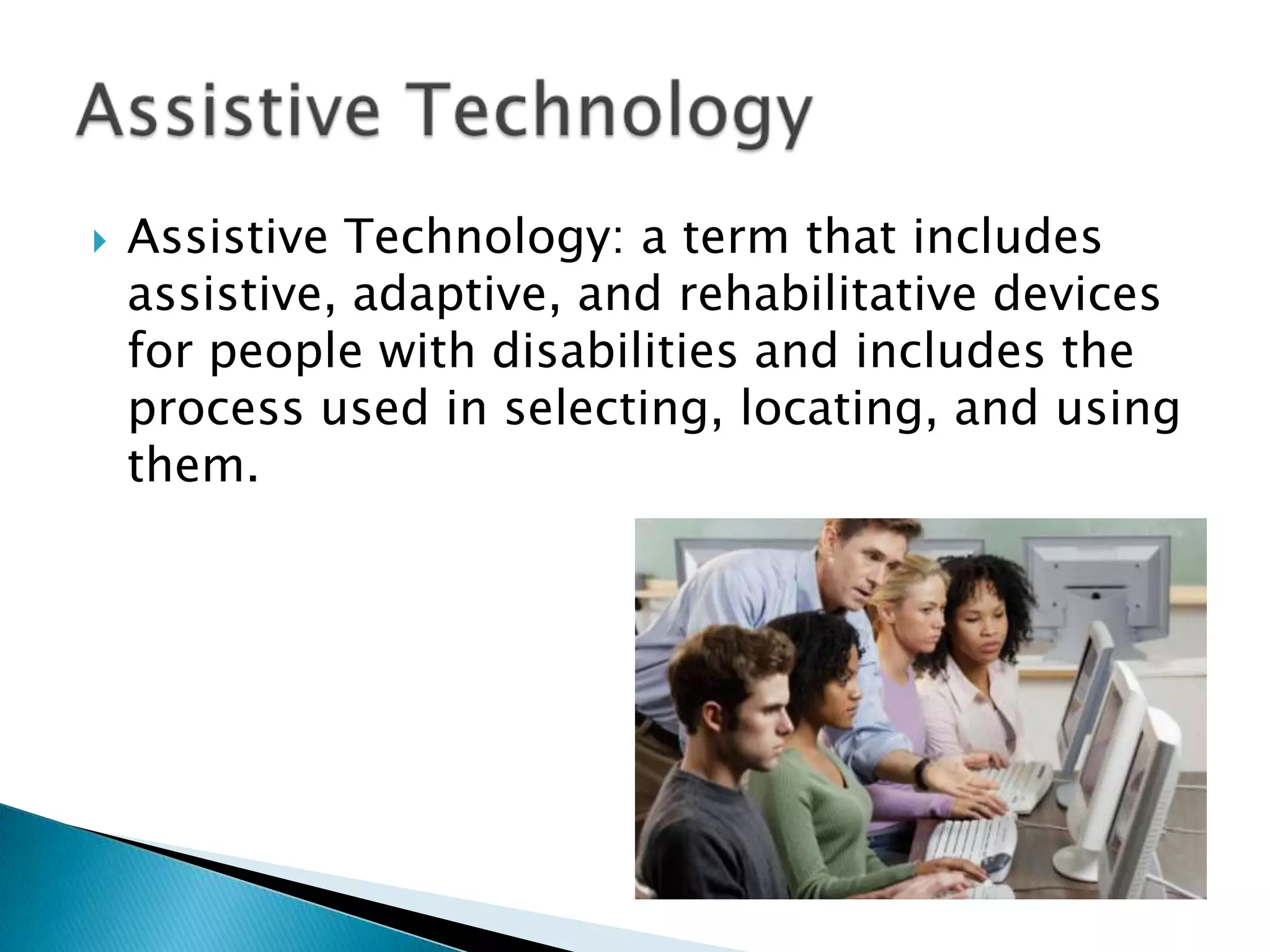 Assistive Technology

Assistive Technology: a term that includes assistive, adaptive, and rehabilitative devices for people with disabilities and includes the process used in selecting, locating, and using them.